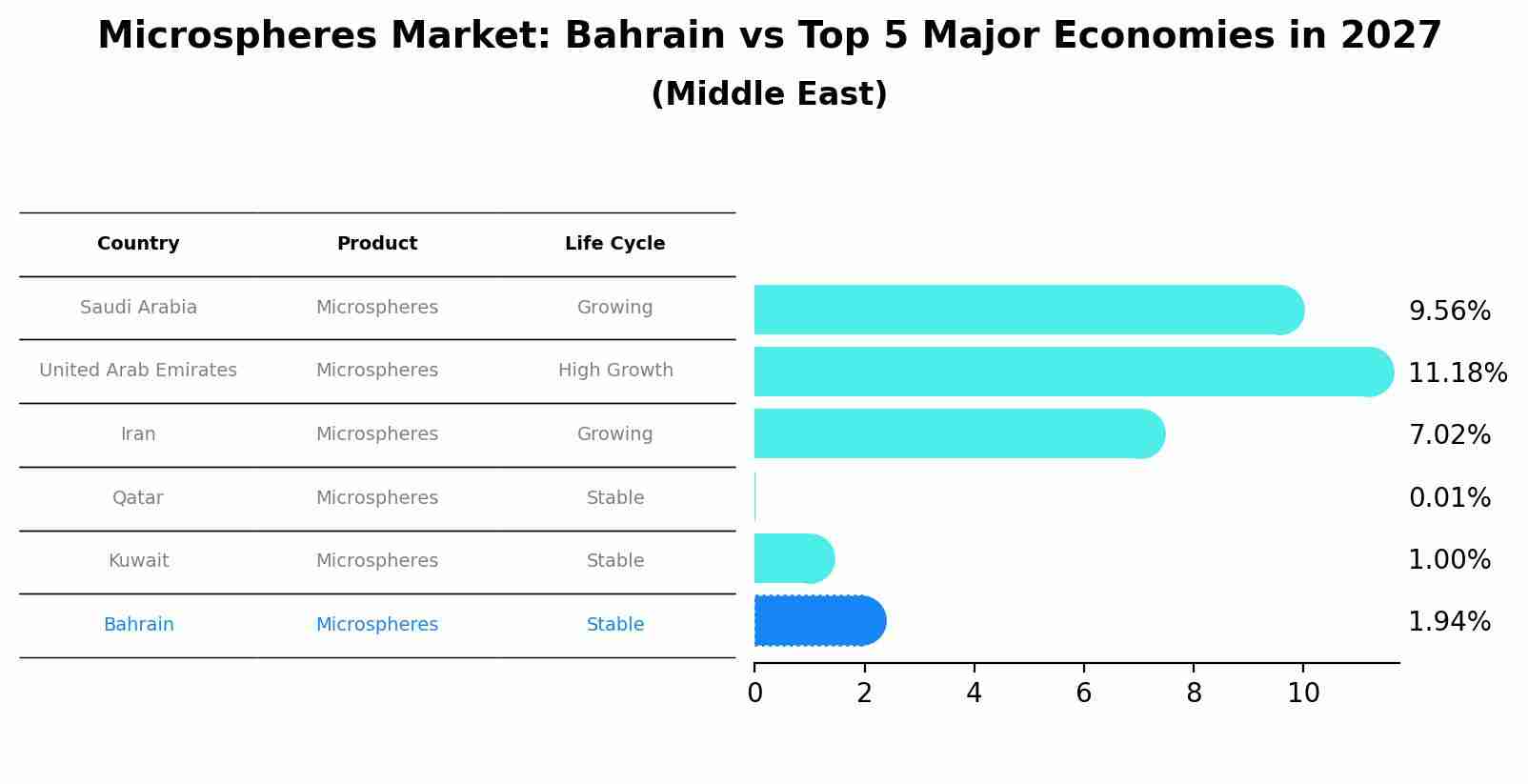 Microspheres Market: Bahrain vs Top 5 Major Economies in 2027
(Middle East)

| Country | Product | Life Cycle |
|---|---|---|
| Saudi Arabia | Microspheres | Growing |
| United Arab Emirates | Microspheres | High Growth |
| Iran | Microspheres | Growing |
| Qatar | Microspheres | Stable |
| Kuwait | Microspheres | Stable |
| Bahrain | Microspheres | Stable |

9.56%
11.18%
7.02%
0.01%
1.00%
1.94%

0 2 4 6 8 10